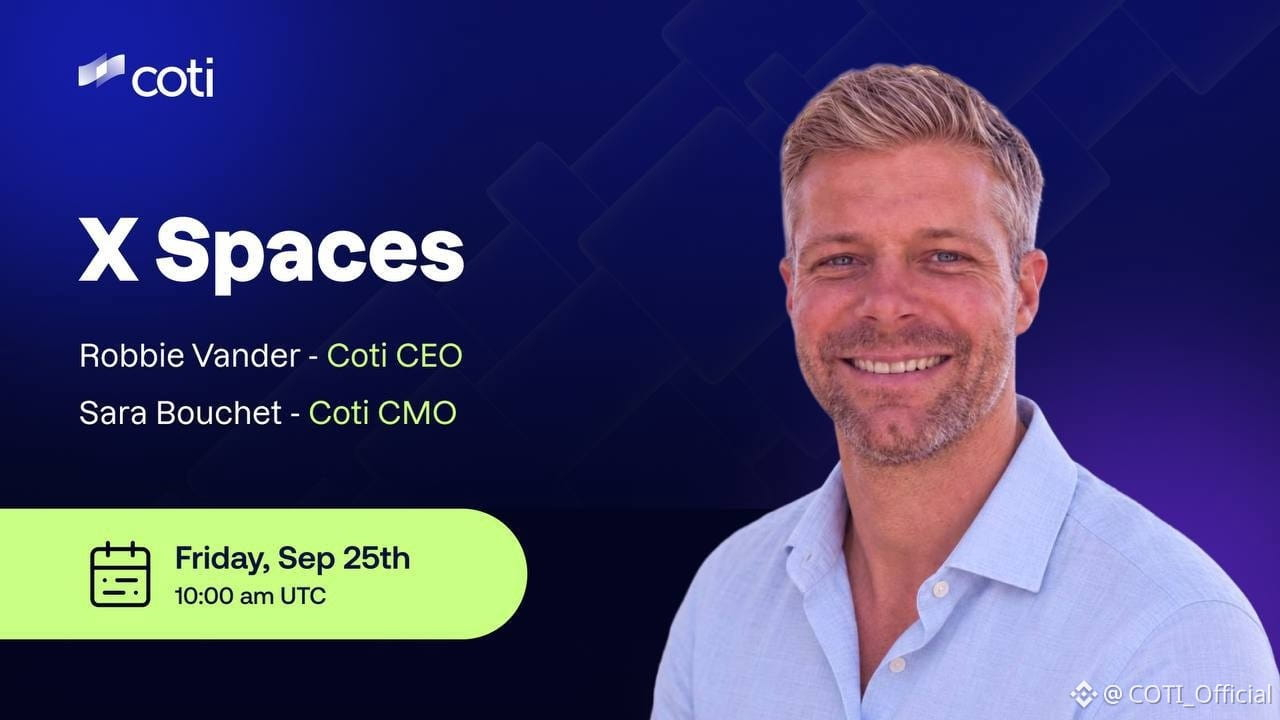 coti

X Spaces

Robbie Vander - Coti CEO

Sara Bouchet - Coti CMO

Friday, Sep 25th
10:00 am UTC

@ COTI_Official